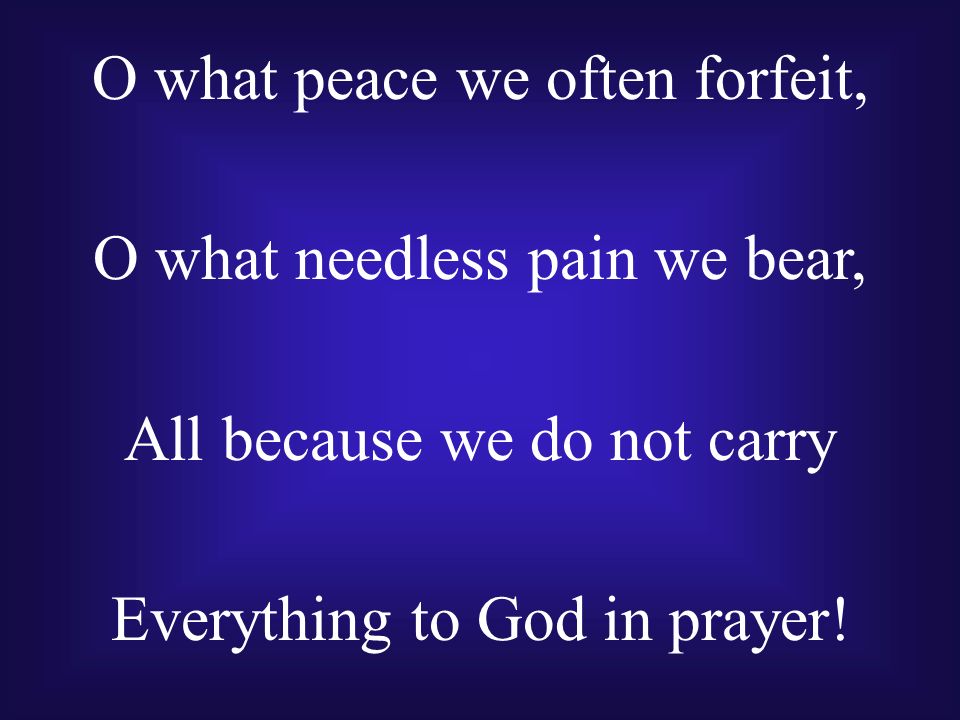 O what peace we often forfeit,

O what needless pain we bear,

All because we do not carry

Everything to God in prayer!